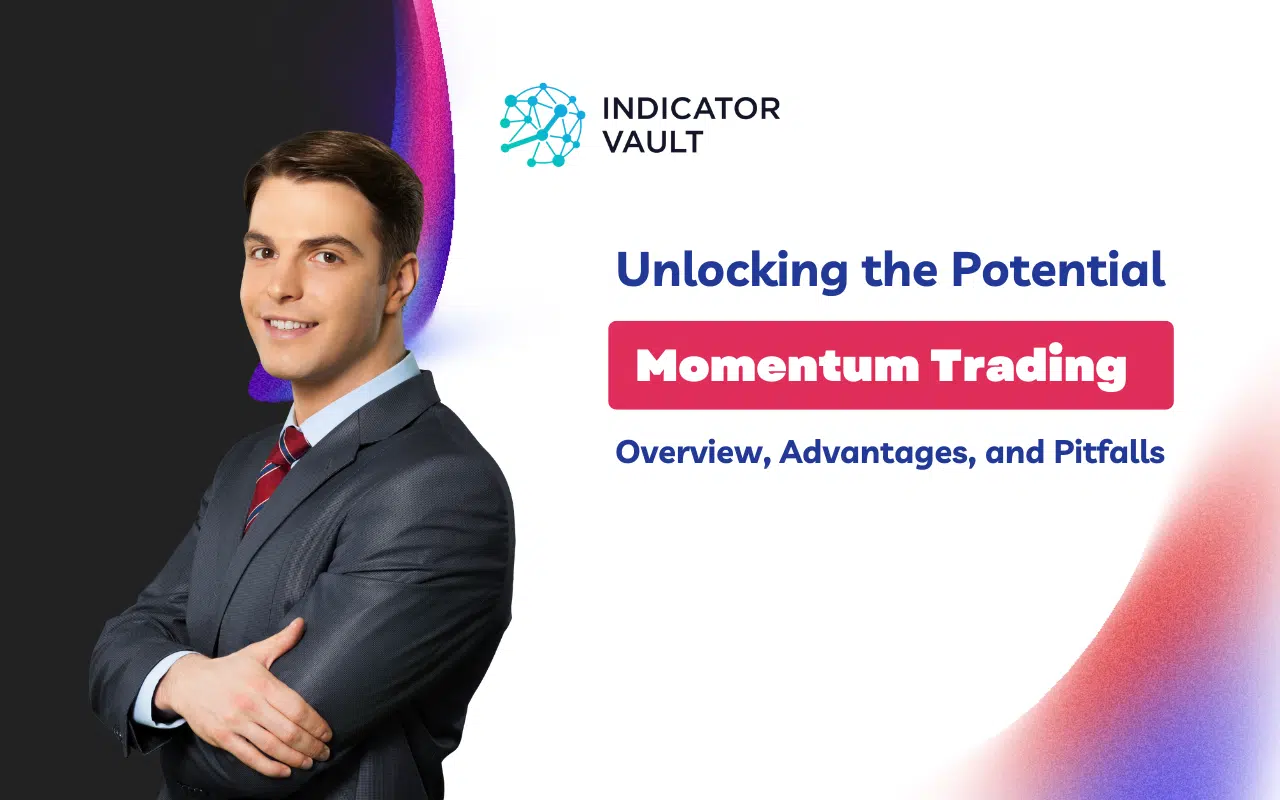 INDICATOR VAULT

Unlocking the Potential

Momentum Trading

Overview, Advantages, and Pitfalls